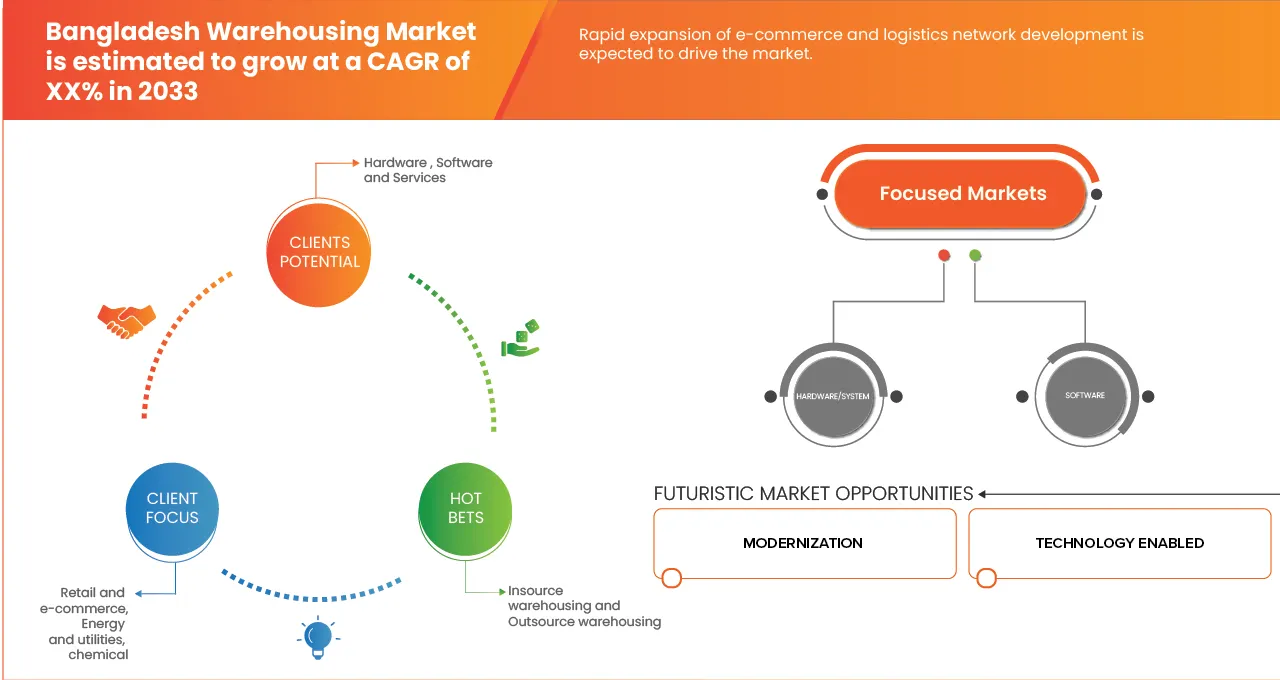 Bangladesh Warehousing Market is estimated to grow at a CAGR of XX% in 2033

Rapid expansion of e-commerce and logistics network development is expected to drive the market.

Hardware , Software and Services

CLIENTS POTENTIAL

CLIENT FOCUS

HOT BETS

Retail and e-commerce, Energy and utilities, chemical

Insource warehousing and Outsource warehousing

Focused Markets

HARDWARE/SYSTEM

SOFTWARE

FUTURISTIC MARKET OPPORTUNITIES

MODERNIZATION

TECHNOLOGY ENABLED